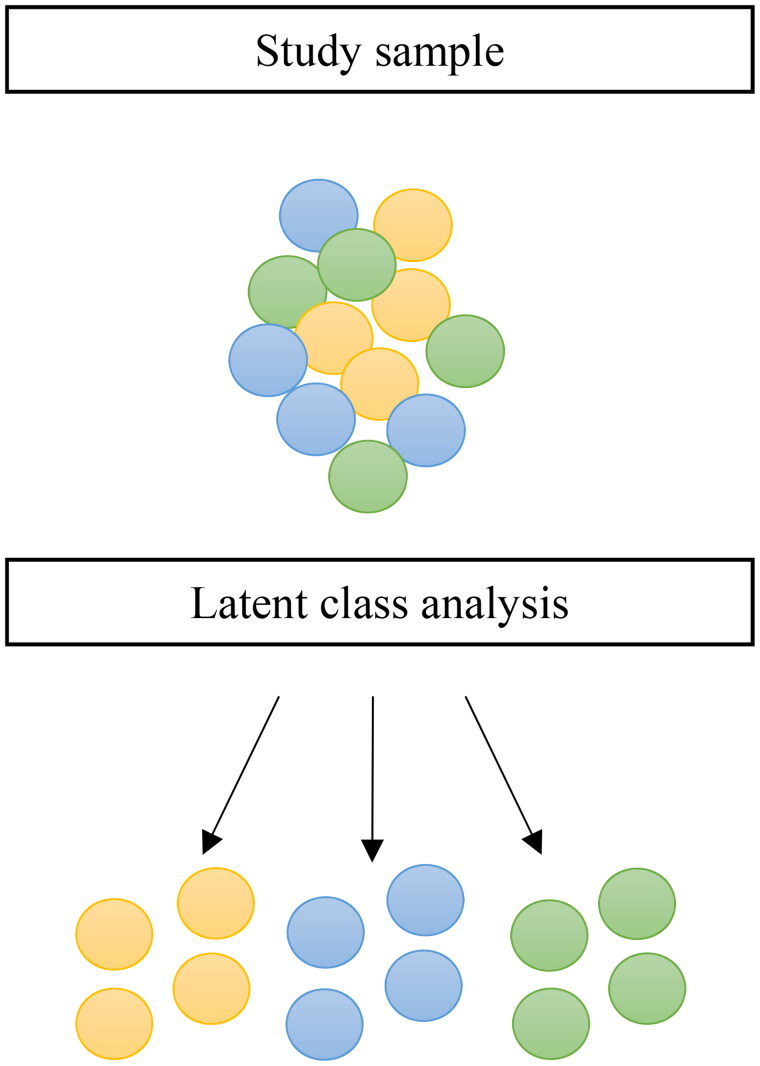 Study sample

Latent class analysis